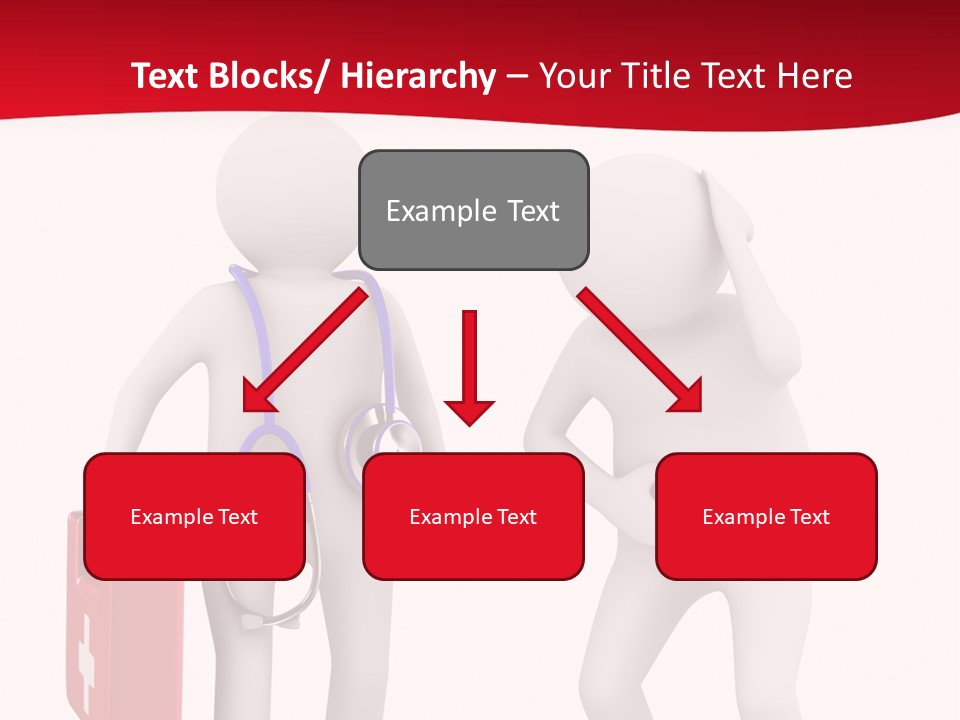 Text Blocks/ Hierarchy – Your Title Text Here

Example Text

Example Text

Example Text

Example Text